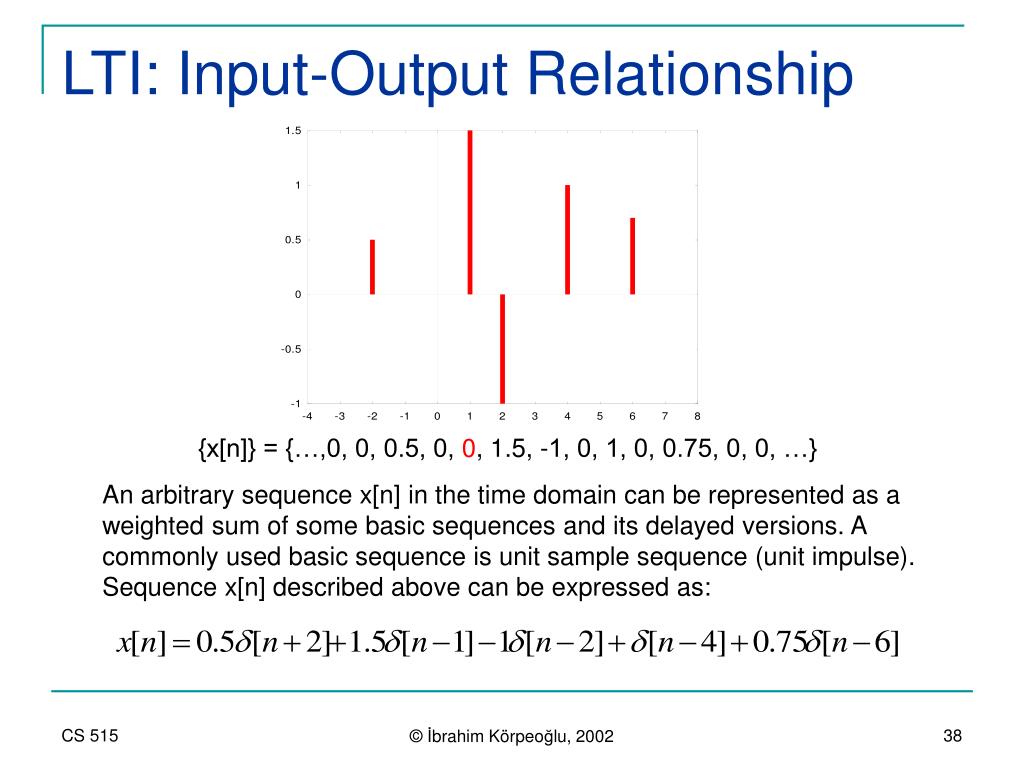 LTI: Input-Output Relationship

1.5
1
0.5
0
-0.5
-1
-4 -3 -2 -1 0 1 2 3 4 5 6 7 8

{x[n]} = {…,0, 0, 0.5, 0, 0, 1.5, -1, 0, 1, 0, 0.75, 0, 0, …}

An arbitrary sequence x[n] in the time domain can be represented as a weighted sum of some basic sequences and its delayed versions. A commonly used basic sequence is unit sample sequence (unit impulse). Sequence x[n] described above can be expressed as:

$x[n] = 0.5\delta[n+2] + 1.5\delta[n-1] - 1\delta[n-2] + \delta[n-4] + 0.75\delta[n-6]$

CS 515

© İbrahim Körpeoğlu, 2002

38